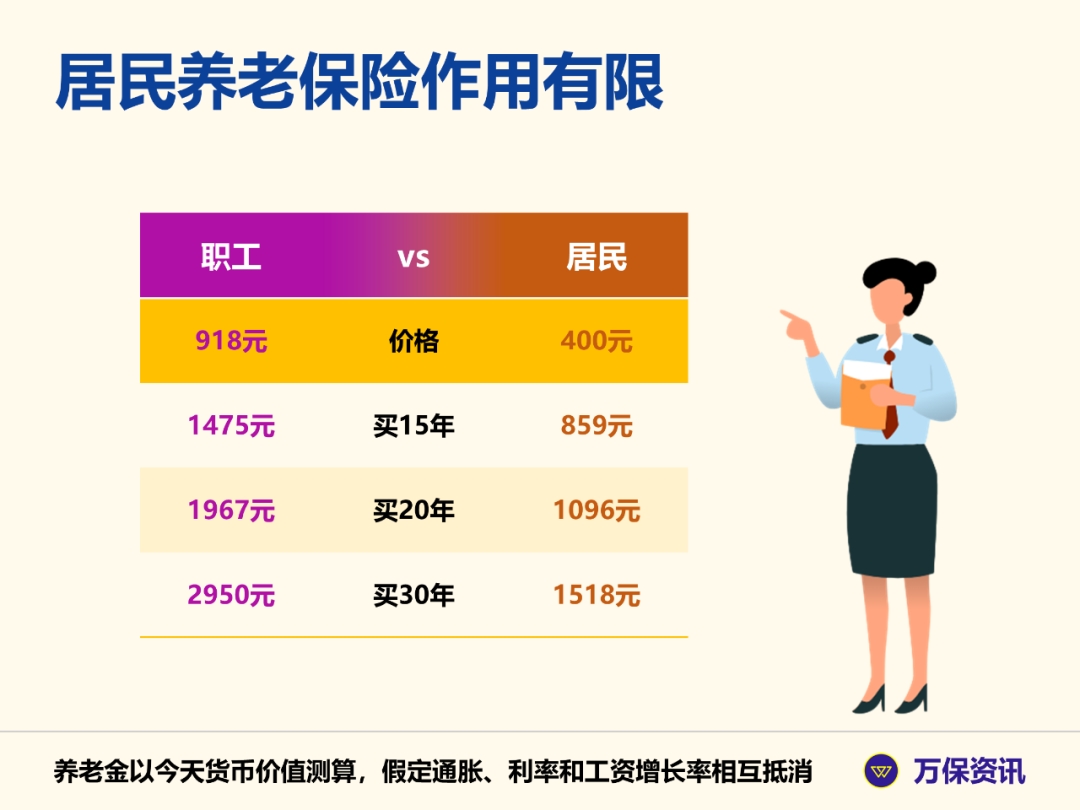 居民养老保险作用有限

| 职工 | vs | 居民 |
|---|---|---|
| 918元 | 价格 | 400元 |
| 1475元 | 买15年 | 859元 |
| 1967元 | 买20年 | 1096元 |
| 2950元 | 买30年 | 1518元 |

养老金以今天货币价值测算，假定通胀、利率和工资增长率相互抵消

万保资讯